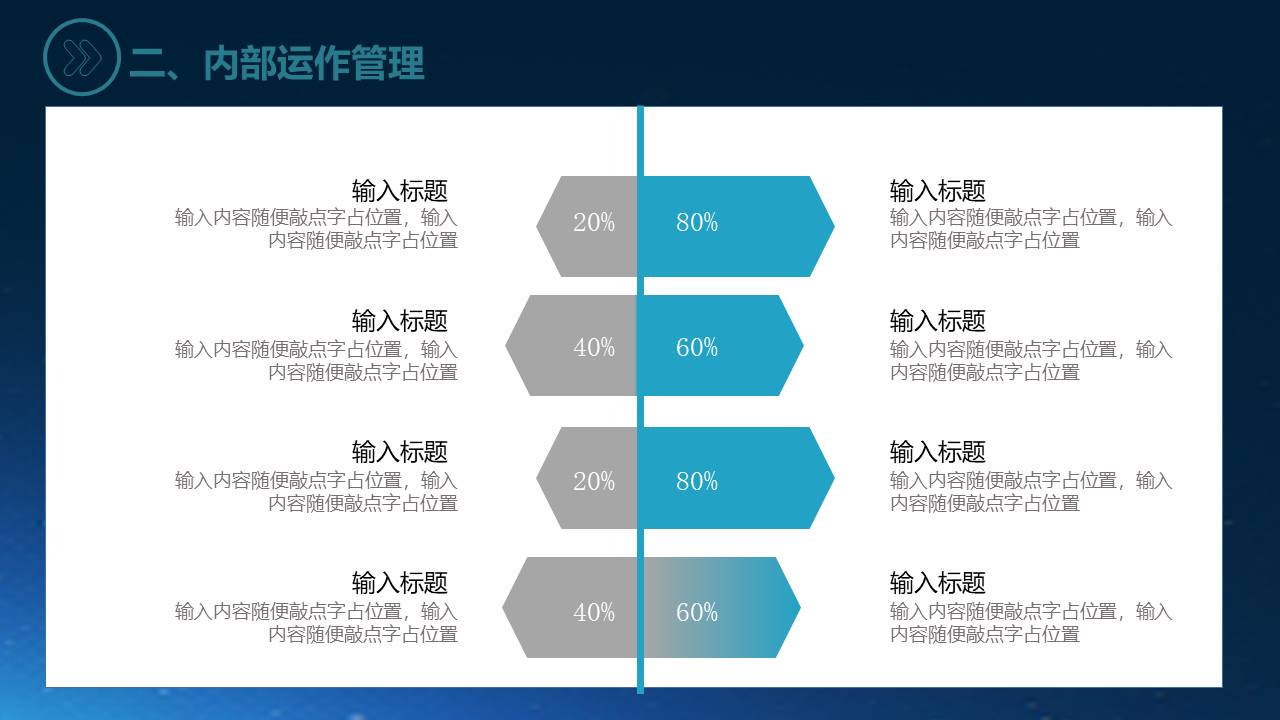 二、内部运作管理

输入标题
输入内容随便敲点字占位置，输入内容随便敲点字占位置

20%

80%

输入标题
输入内容随便敲点字占位置，输入内容随便敲点字占位置

输入标题
输入内容随便敲点字占位置，输入内容随便敲点字占位置

40%

60%

输入标题
输入内容随便敲点字占位置，输入内容随便敲点字占位置

输入标题
输入内容随便敲点字占位置，输入内容随便敲点字占位置

20%

80%

输入标题
输入内容随便敲点字占位置，输入内容随便敲点字占位置

输入标题
输入内容随便敲点字占位置，输入内容随便敲点字占位置

40%

60%

输入标题
输入内容随便敲点字占位置，输入内容随便敲点字占位置